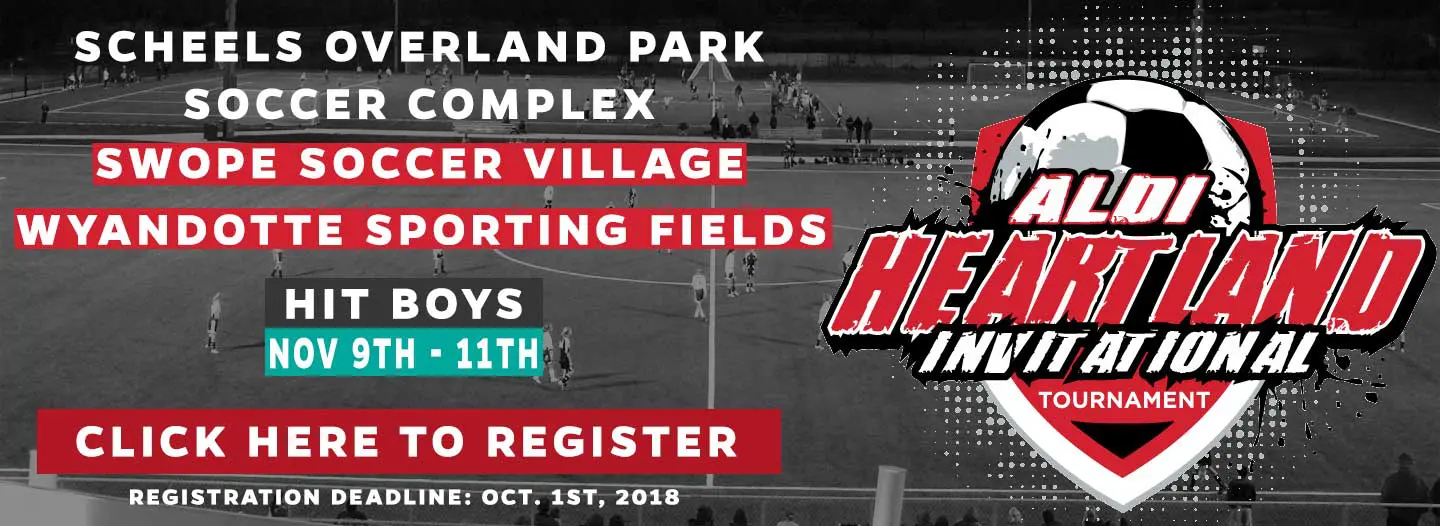 SCHEELS OVERLAND PARK SOCCER COMPLEX

SWOPE SOCCER VILLAGE

WYANDOTTE SPORTING FIELDS

HIT BOYS

NOV 9TH - 11TH

CLICK HERE TO REGISTER

REGISTRATION DEADLINE: OCT. 1ST, 2018

ALDI

HEARTLAND

INVITATIONAL

TOURNAMENT